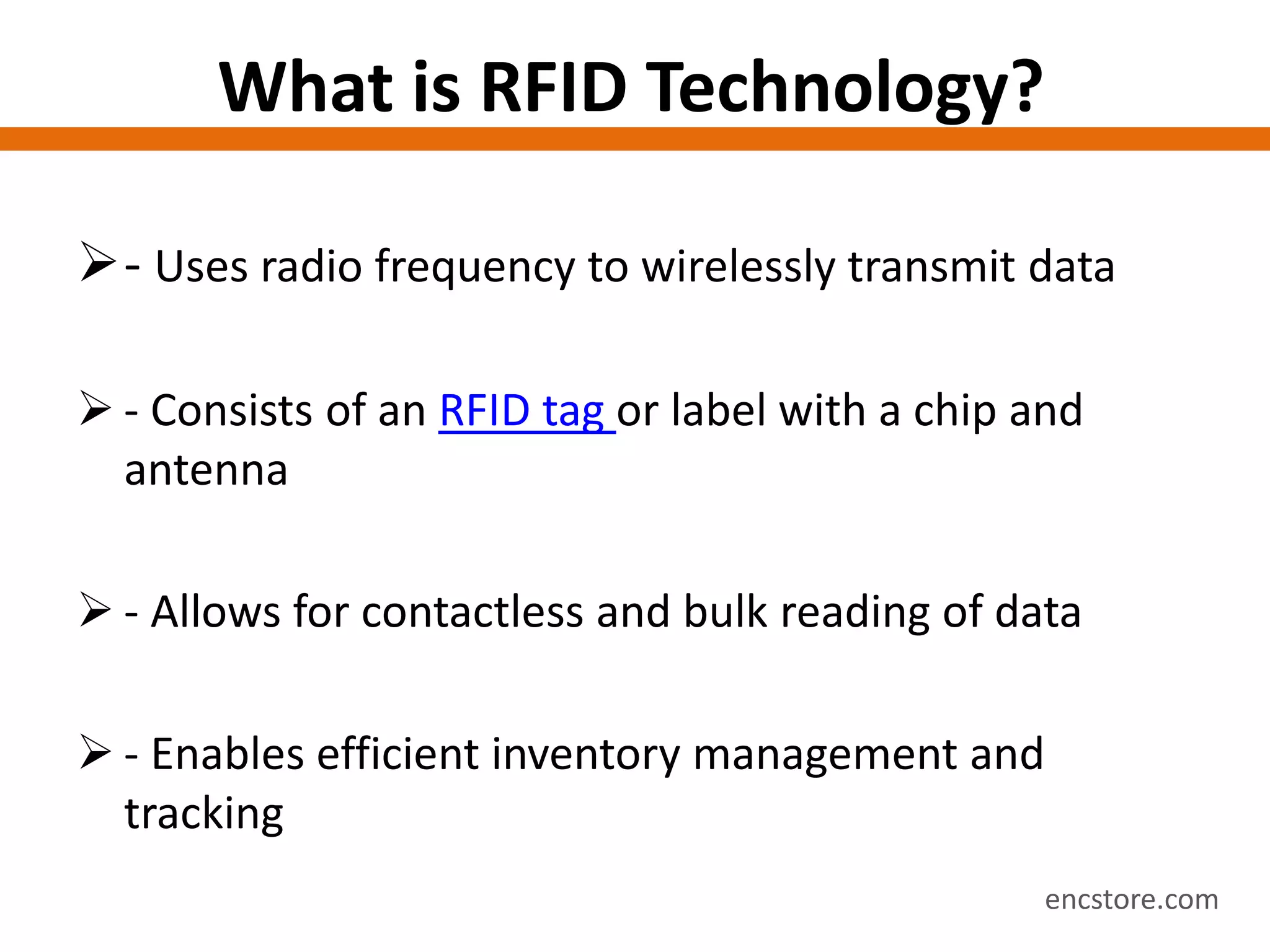 What is RFID Technology?

➢ - Uses radio frequency to wirelessly transmit data

➢ - Consists of an RFID tag or label with a chip and antenna

➢ - Allows for contactless and bulk reading of data

➢ - Enables efficient inventory management and tracking

encstore.com